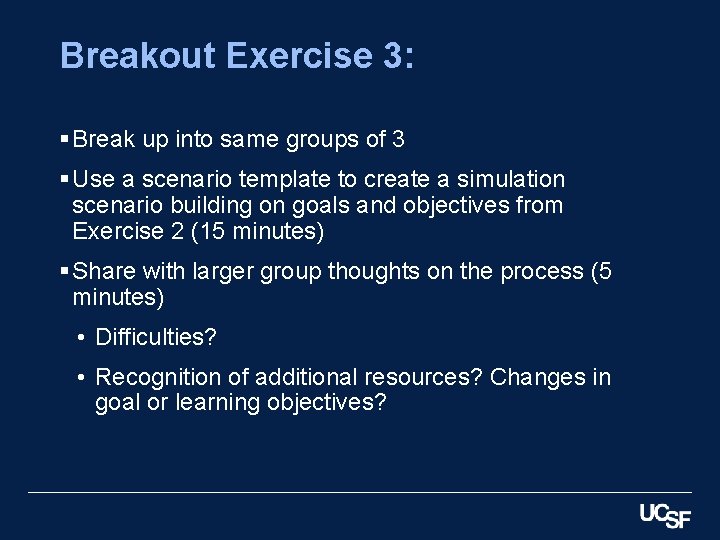 Breakout Exercise 3:

▪ Break up into same groups of 3

▪ Use a scenario template to create a simulation scenario building on goals and objectives from Exercise 2 (15 minutes)

▪ Share with larger group thoughts on the process (5 minutes)

• Difficulties?

• Recognition of additional resources? Changes in goal or learning objectives?

UCSF